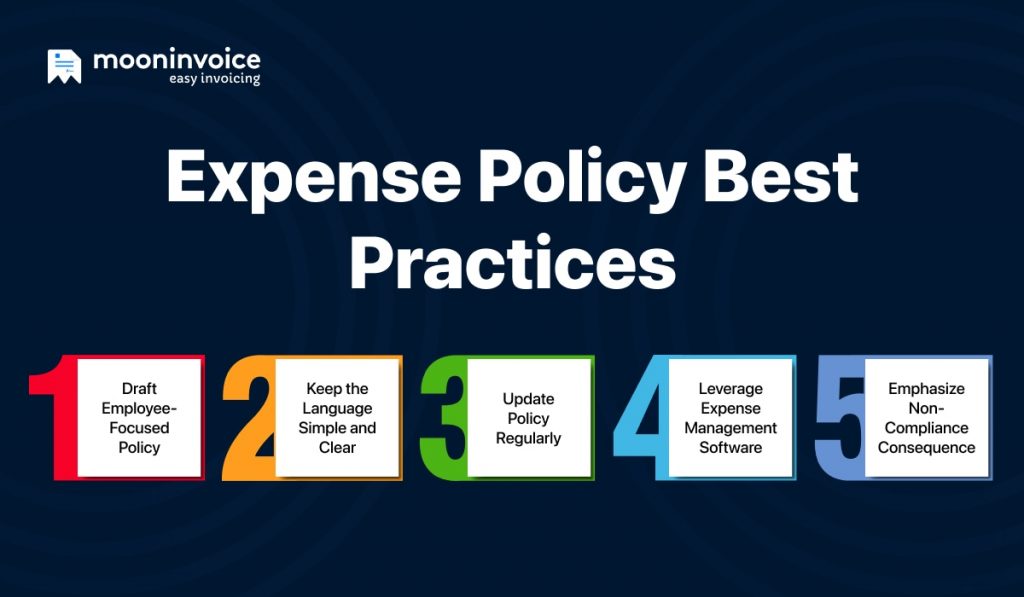 mooninvoice
easy invoicing

Expense Policy Best Practices

1 Draft Employee-Focused Policy

2 Keep the Language Simple and Clear

3 Update Policy Regularly

4 Leverage Expense Management Software

5 Emphasize Non-Compliance Consequence